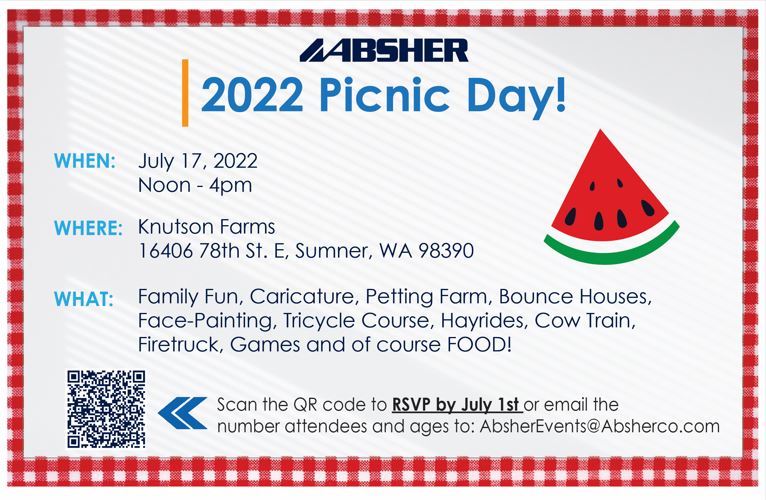 ABSHER

2022 Picnic Day!

WHEN: July 17, 2022
Noon - 4pm

WHERE: Knutson Farms
16406 78th St. E, Sumner, WA 98390

WHAT: Family Fun, Caricature, Petting Farm, Bounce Houses, Face-Painting, Tricycle Course, Hayrides, Cow Train, Firetruck, Games and of course FOOD!

Scan the QR code to RSVP by July 1st or email the number attendees and ages to: AbsherEvents@Absherco.com